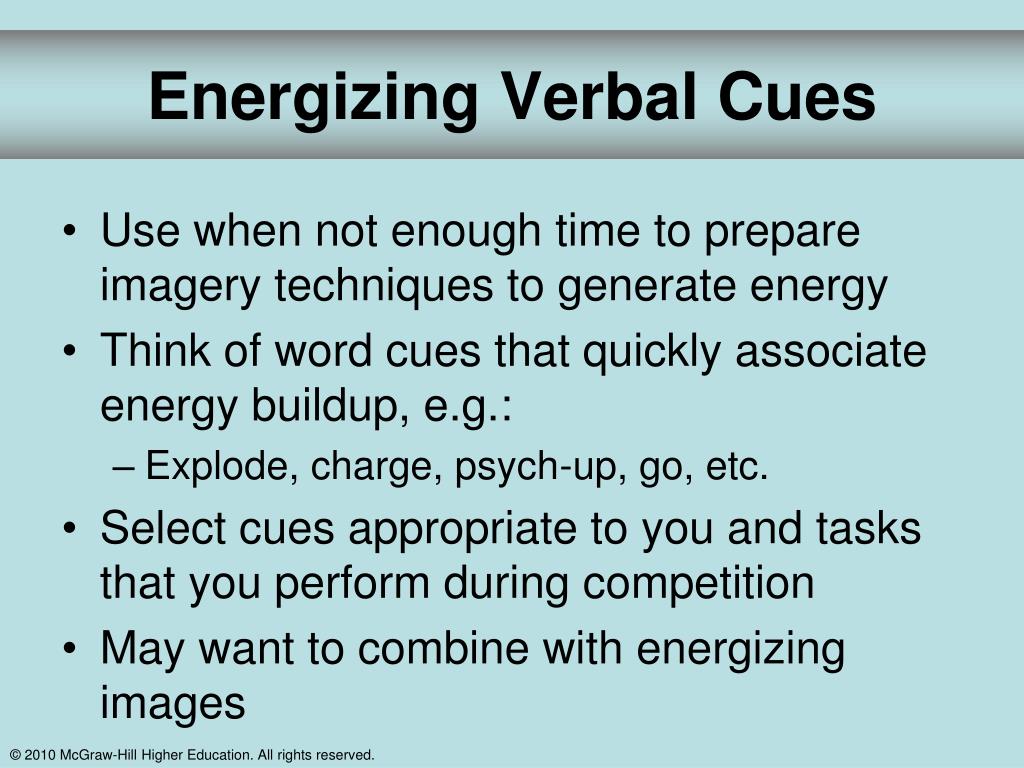 Energizing Verbal Cues

• Use when not enough time to prepare imagery techniques to generate energy
• Think of word cues that quickly associate energy buildup, e.g.:
– Explode, charge, psych-up, go, etc.
• Select cues appropriate to you and tasks that you perform during competition
• May want to combine with energizing images

© 2010 McGraw-Hill Higher Education. All rights reserved.